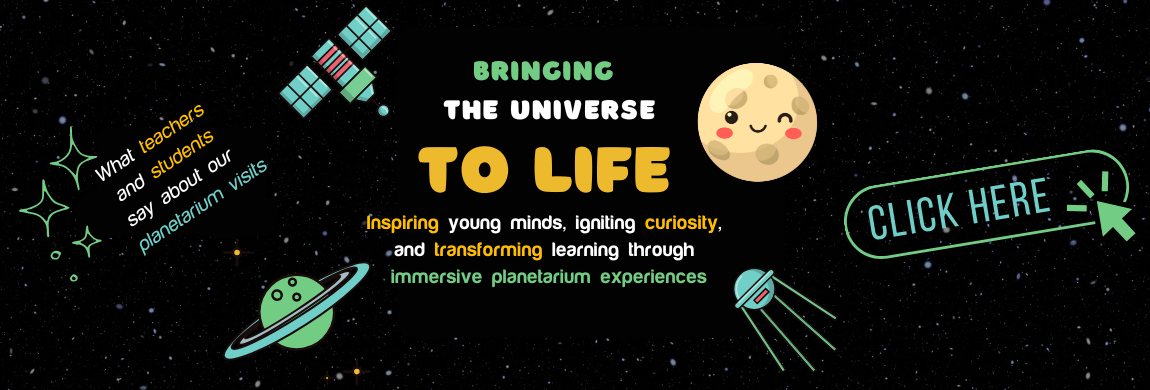 What teachers and students say about our planetarium visits

BRINGING
THE UNIVERSE
TO LIFE

Inspiring young minds, igniting curiosity, and transforming learning through immersive planetarium experiences

CLICK HERE